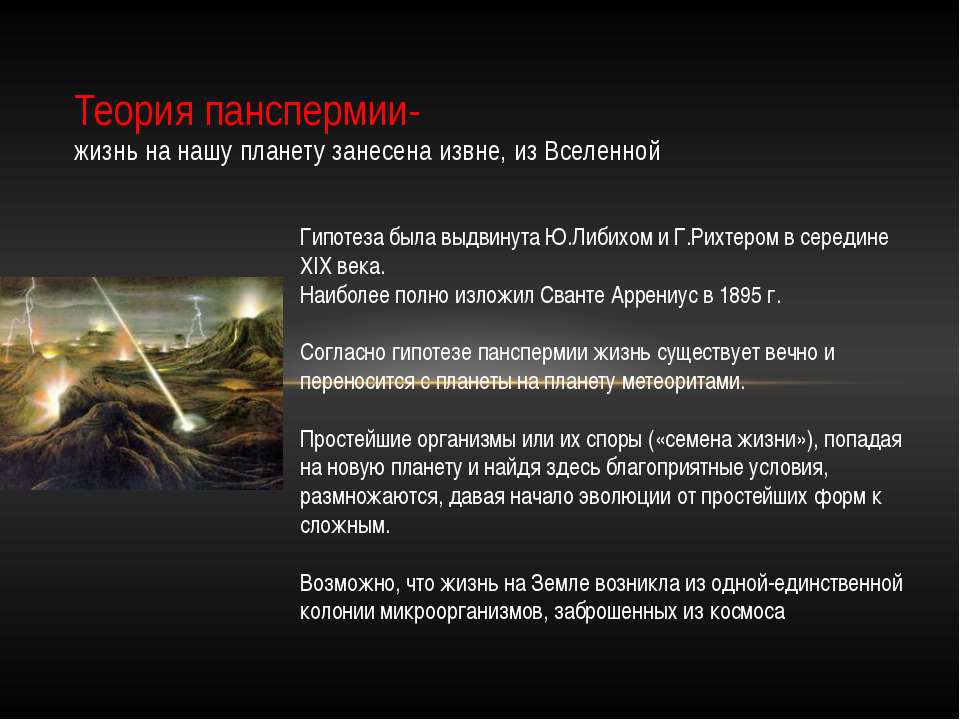 Теория панспермии-
жизнь на нашу планету занесена извне, из Вселенной

Гипотеза была выдвинута Ю.Либихом и Г.Рихтером в середине XIX века.
Наиболее полно изложил Сванте Аррениус в 1895 г.

Согласно гипотезе панспермии жизнь существует вечно и переносится с планеты на планету метеоритами.

Простейшие организмы или их споры («семена жизни»), попадая на новую планету и найдя здесь благоприятные условия, размножаются, давая начало эволюции от простейших форм к сложным.

Возможно, что жизнь на Земле возникла из одной-единственной колонии микроорганизмов, заброшенных из космоса